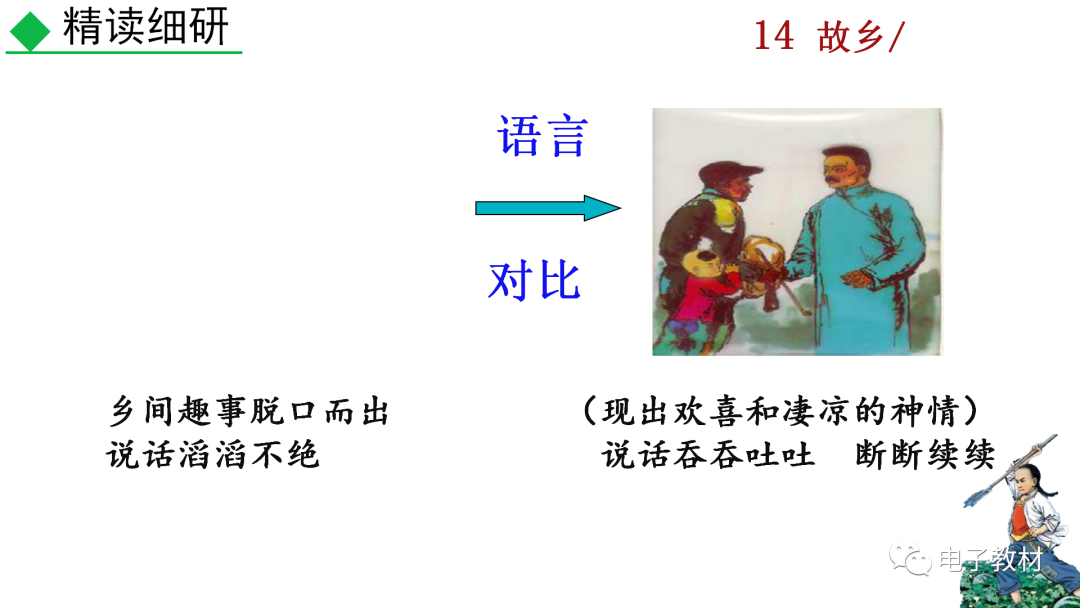 精读细研

14 故乡/

语言

对比

乡间趣事脱口而出
说话滔滔不绝

（现出欢喜和凄凉的神情）
说话吞吞吐吐 断断续续

电子教材